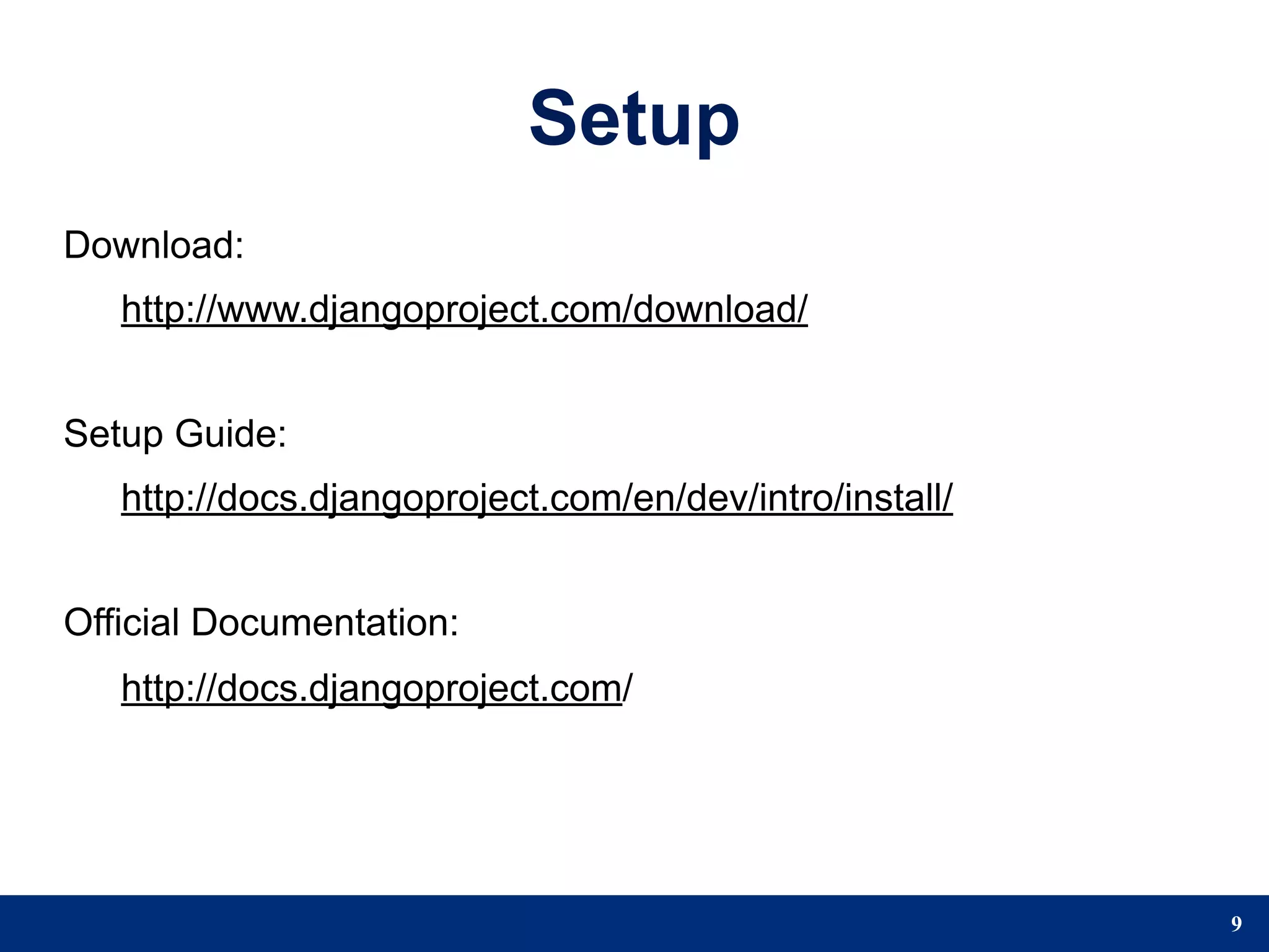 Setup

Download:

http://www.djangoproject.com/download/

Setup Guide:

http://docs.djangoproject.com/en/dev/intro/install/

Official Documentation:

http://docs.djangoproject.com/

9